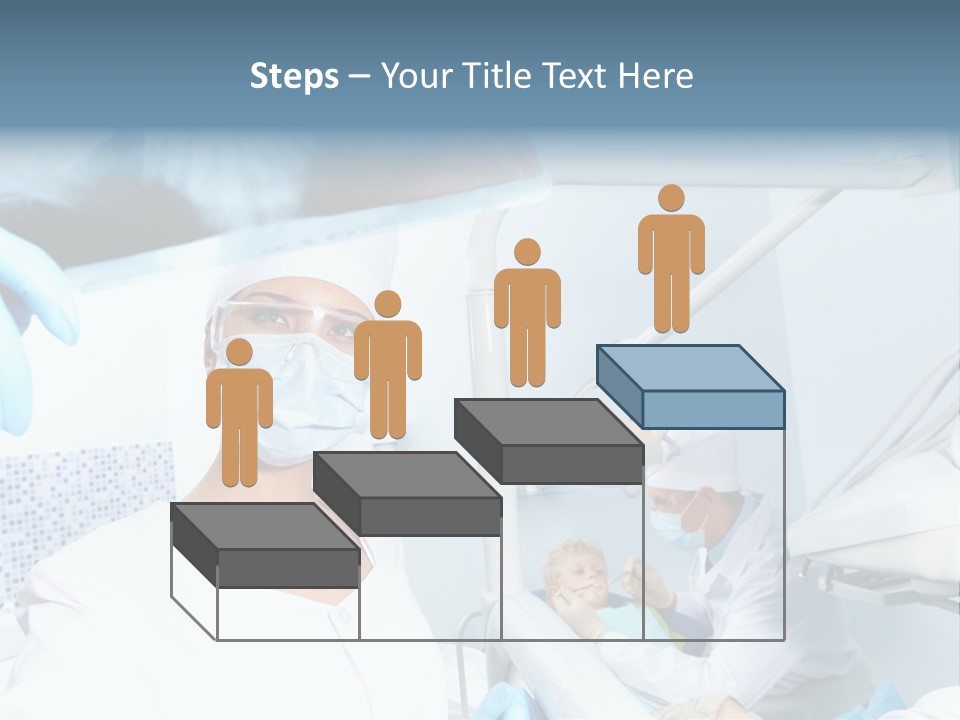 Steps – Your Title Text Here